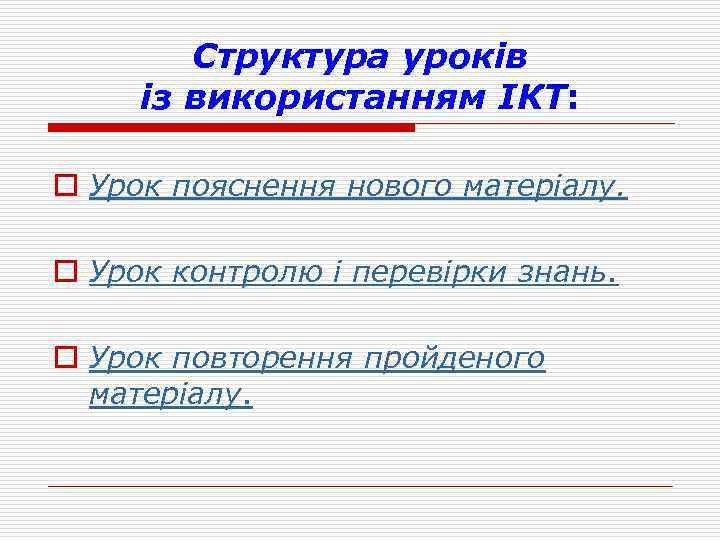 Структура уроків із використанням ІКТ:

Урок пояснення нового матеріалу.

Урок контролю і перевірки знань.

Урок повторення пройденого матеріалу.